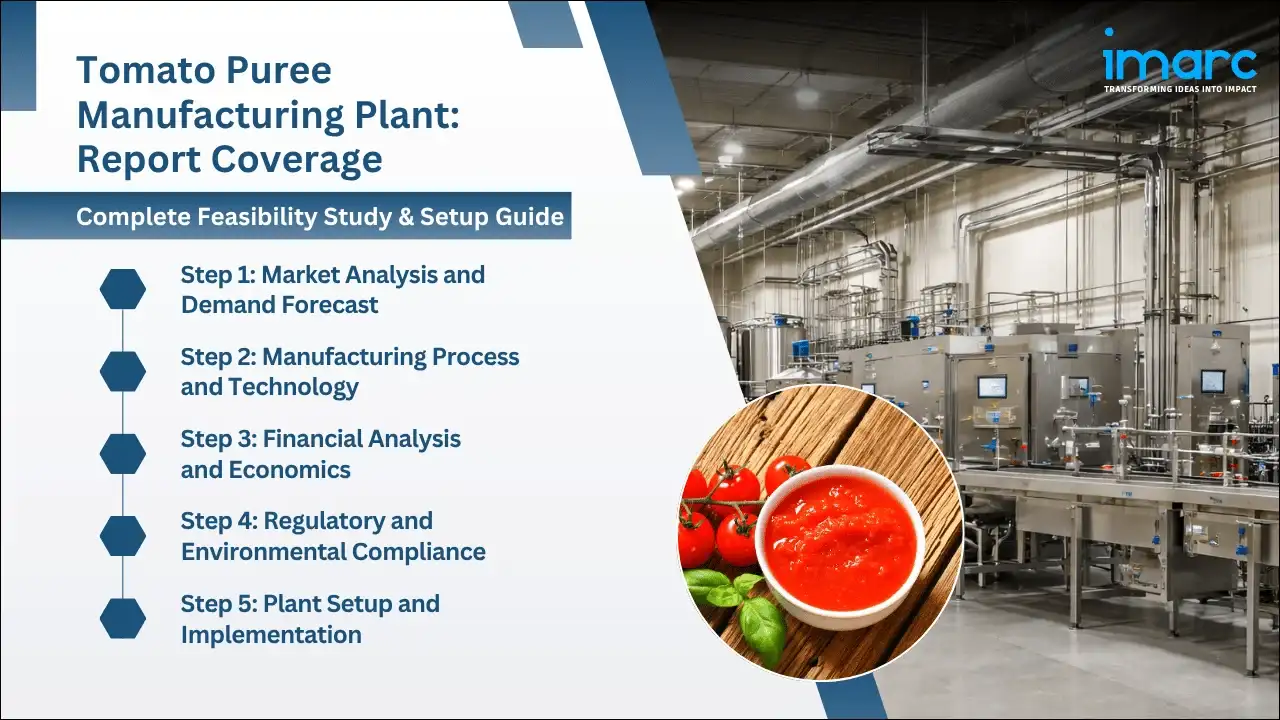 Tomato Puree Manufacturing Plant: Report Coverage

Complete Feasibility Study & Setup Guide

Step 1: Market Analysis and Demand Forecast

Step 2: Manufacturing Process and Technology

Step 3: Financial Analysis and Economics

Step 4: Regulatory and Environmental Compliance

Step 5: Plant Setup and Implementation

imarc
TRANSFORMING IDEAS INTO IMPACT